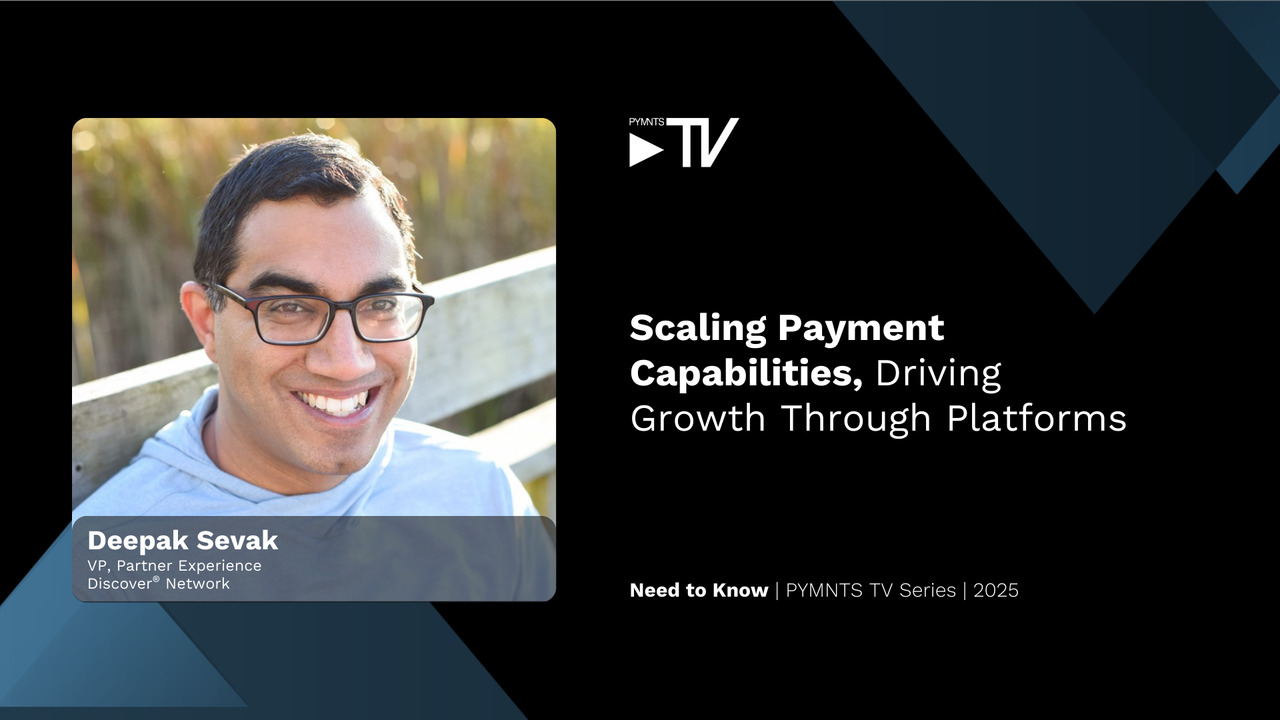 Deepak Sevak
VP, Partner Experience
Discover® Network

PYMNTS TV

Scaling Payment Capabilities, Driving Growth Through Platforms

Need to Know | PYMNTS TV Series | 2025